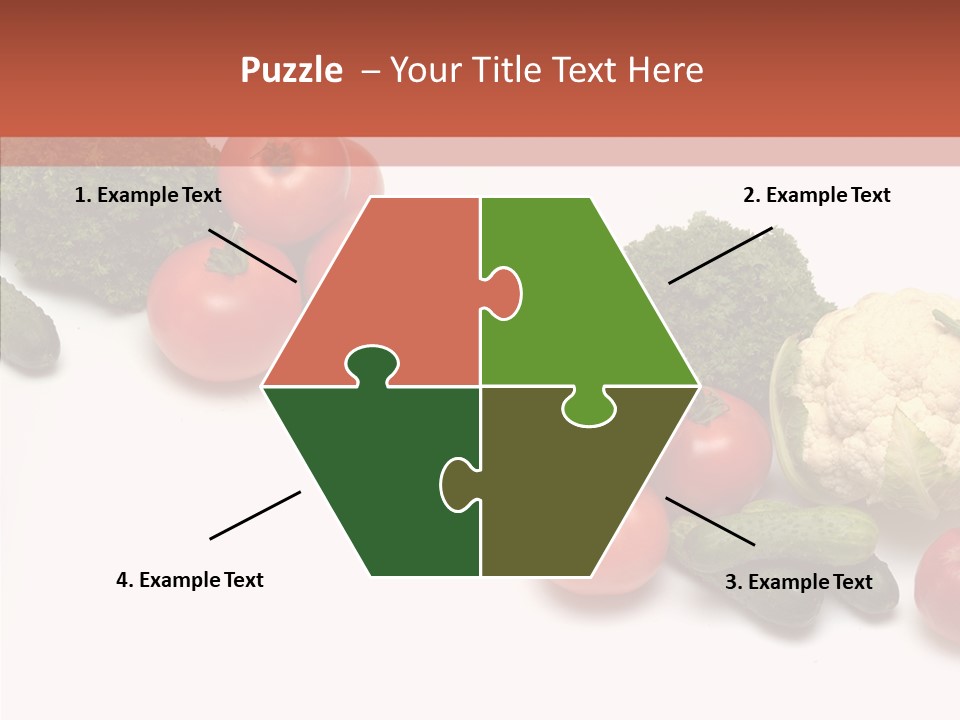 Puzzle – Your Title Text Here

1. Example Text

2. Example Text

4. Example Text

3. Example Text